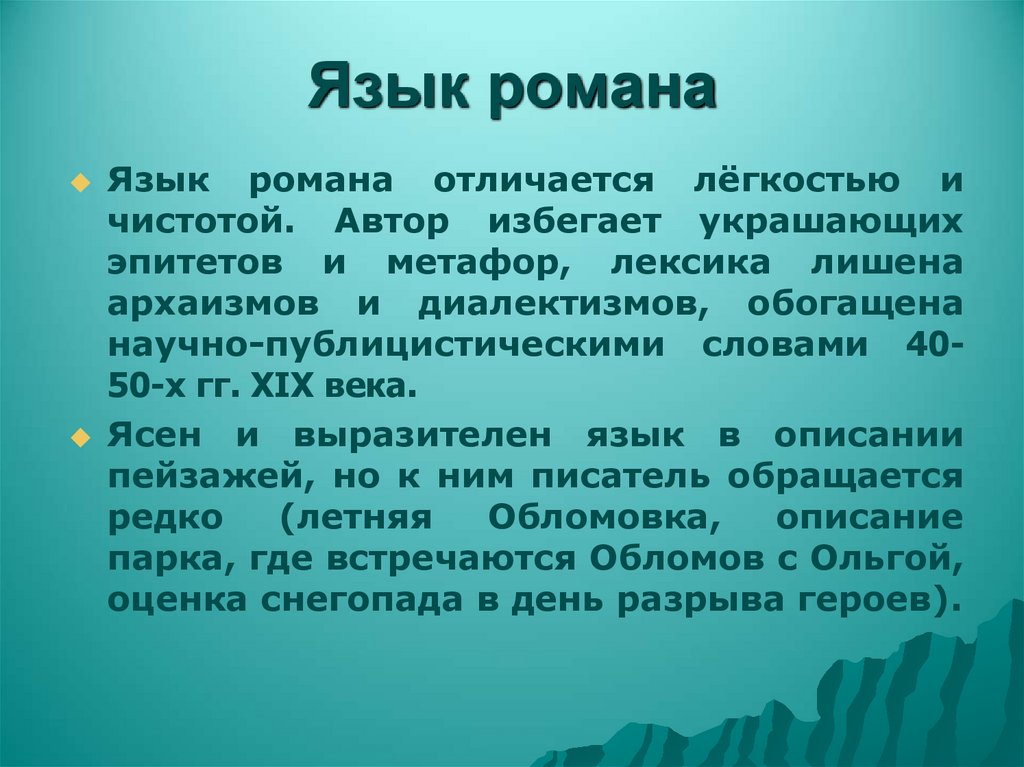 Язык романа

Язык романа отличается лёгкостью и чистотой. Автор избегает украшающих эпитетов и метафор, лексика лишена архаизмов и диалектизмов, обогащена научно-публицистическими словами 40-50-х гг. XIX века.

Ясен и выразителен язык в описании пейзажей, но к ним писатель обращается редко (летняя Обломовка, описание парка, где встречаются Обломов с Ольгой, оценка снегопада в день разрыва героев).